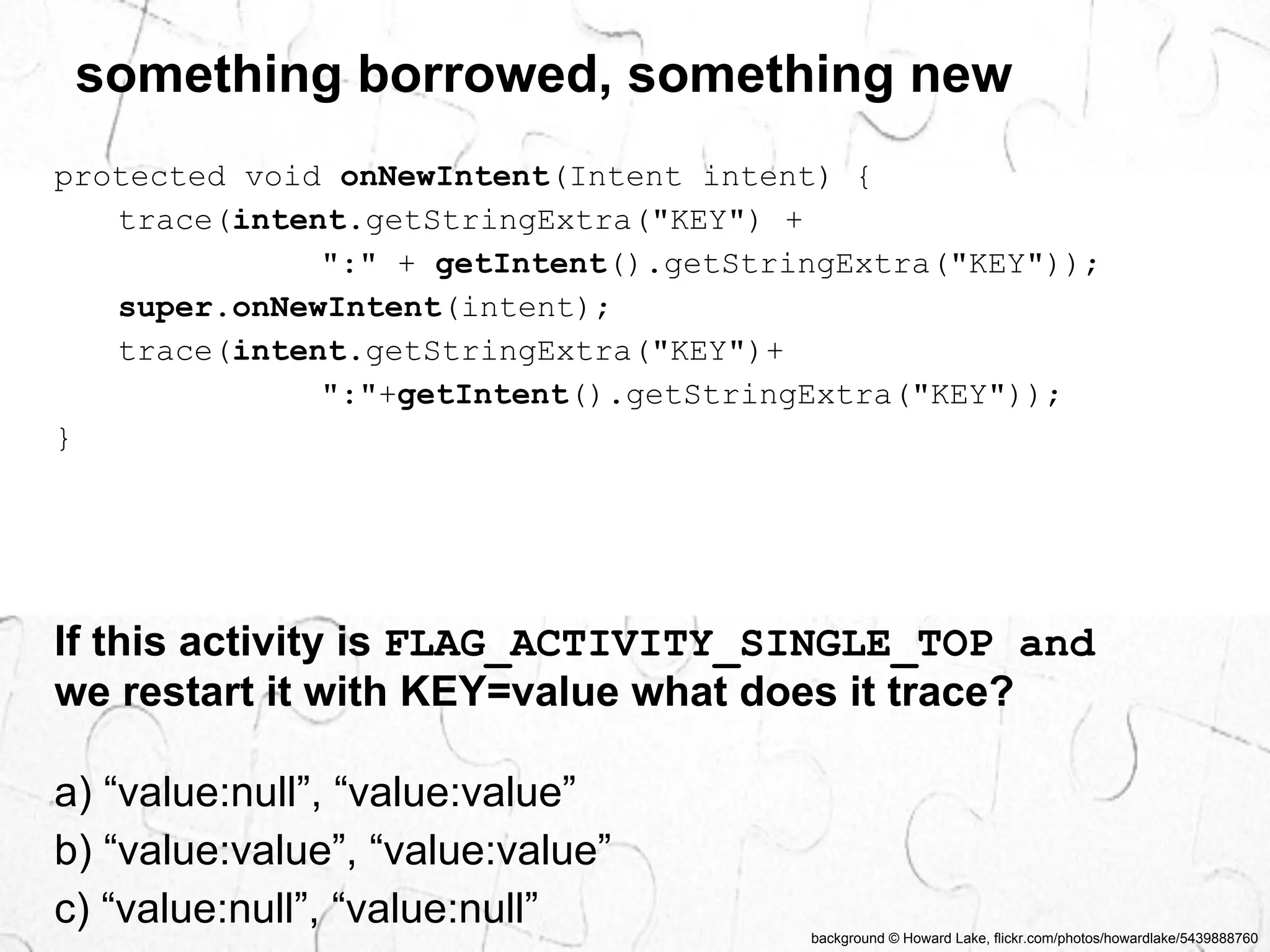 something borrowed, something new

protected void onNewIntent(Intent intent) {
trace(intent.getStringExtra("KEY") +
":" + getIntent().getStringExtra("KEY"));
super.onNewIntent(intent);
trace(intent.getStringExtra("KEY")+
":"+getIntent().getStringExtra("KEY"));
}

If this activity is FLAG_ACTIVITY_SINGLE_TOP and we restart it with KEY=value what does it trace?

a) “value:null”, “value:value”
b) “value:value”, “value:value”
c) “value:null”, “value:null”

background © Howard Lake, flickr.com/photos/howardlake/5439888760